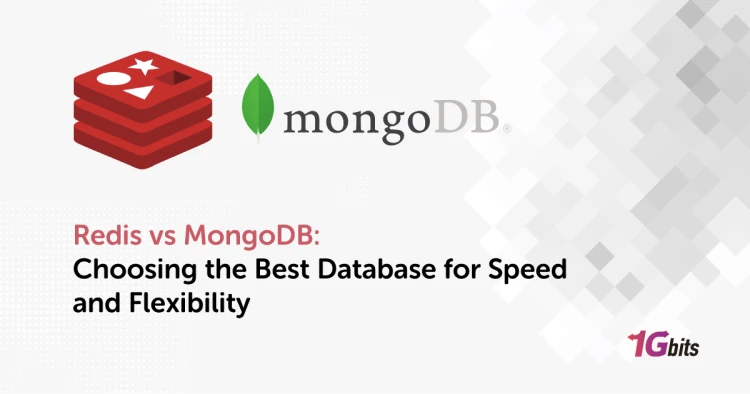 mongoDB®

Redis vs MongoDB:
Choosing the Best Database for Speed and Flexibility

1Gbits